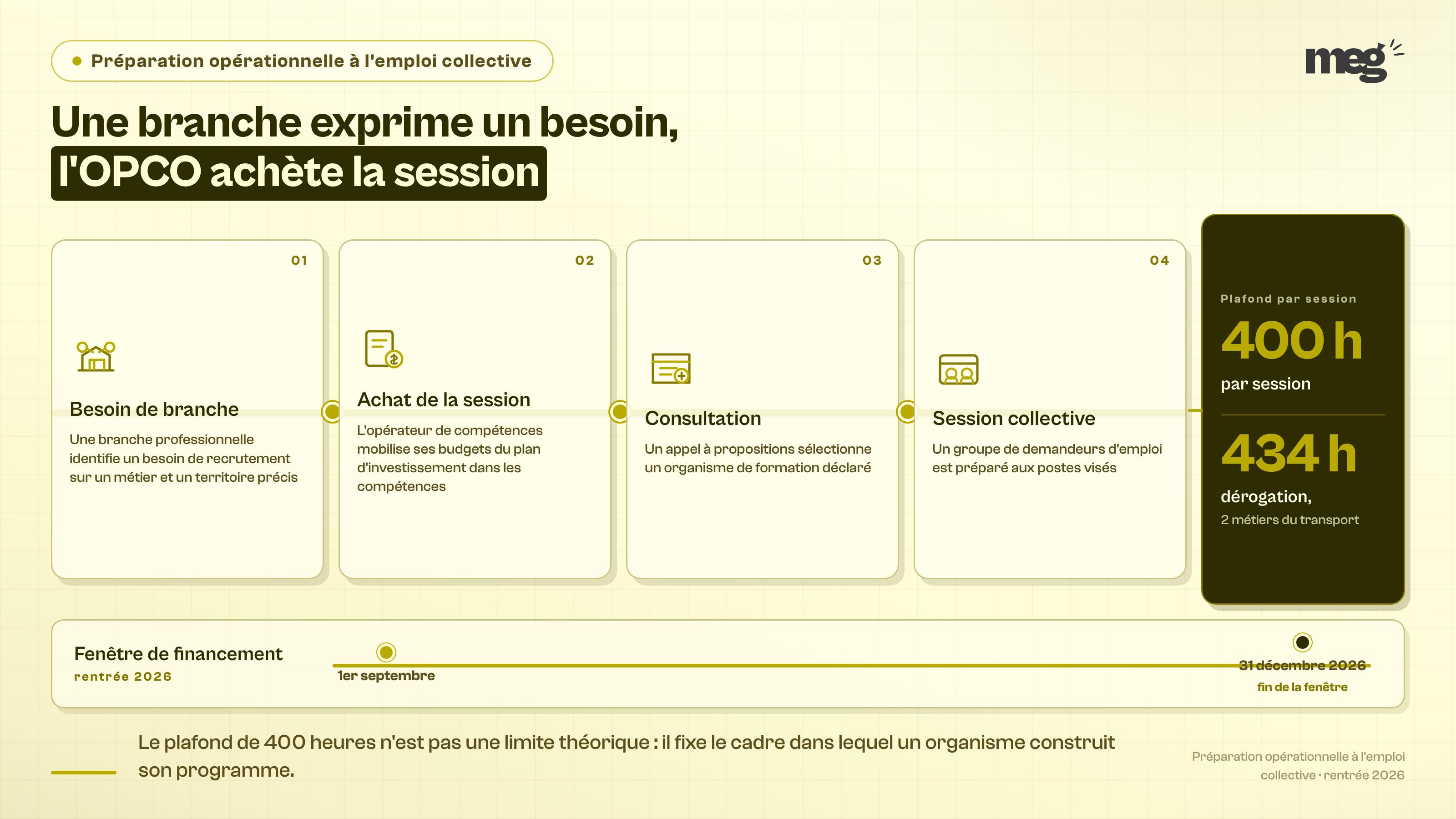 Préparation opérationnelle à l'emploi collective

meg

Une branche exprime un besoin,
l'OPCO achète la session

01
Besoin de branche
Une branche professionnelle identifie un besoin de recrutement sur un métier et un territoire précis

02
Achat de la session
L'opérateur de compétences mobilise ses budgets du plan d'investissement dans les compétences

03
Consultation
Un appel à propositions sélectionne un organisme de formation déclaré

04
Session collective
Un groupe de demandeurs d'emploi est préparé aux postes visés

Plafond par session
400 h
par session
434 h
dérogation,
2 métiers du transport

Fenêtre de financement
rentrée 2026
1er septembre
31 décembre 2026
fin de la fenêtre

Le plafond de 400 heures n'est pas une limite théorique : il fixe le cadre dans lequel un organisme construit son programme.

Préparation opérationnelle à l'emploi collective · rentrée 2026